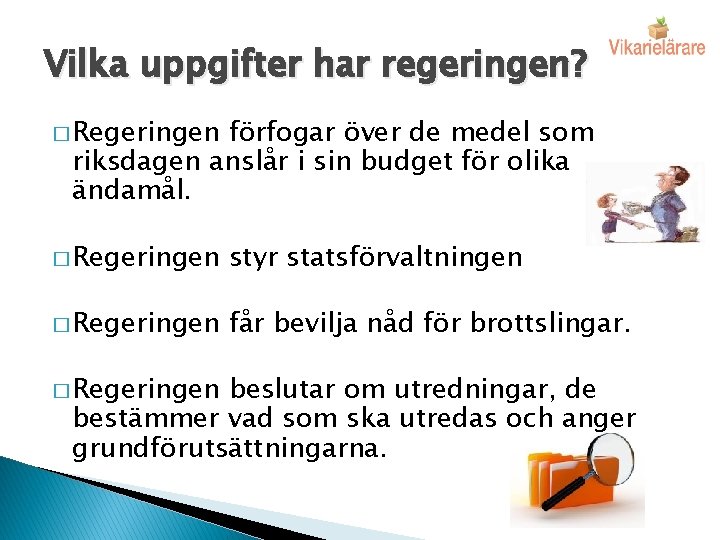 Vikarielärare

Vilka uppgifter har regeringen?

□ Regeringen förfogar över de medel som riksdagen anslår i sin budget för olika ändamål.

□ Regeringen styr statsförvaltningen

□ Regeringen får bevilja nåd för brottslingar.

□ Regeringen beslutar om utredningar, de bestämmer vad som ska utredas och anger grundförutsättningarna.